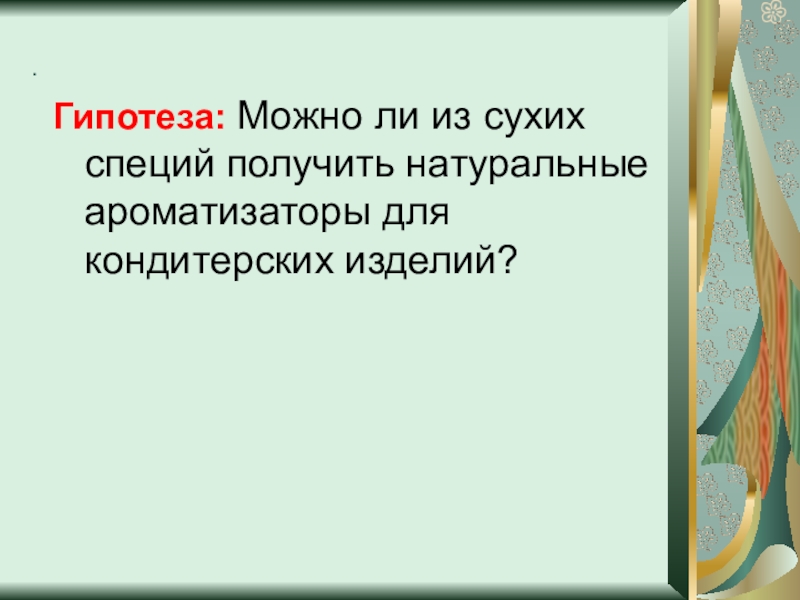 .

Гипотеза: Можно ли из сухих специй получить натуральные ароматизаторы для кондитерских изделий?